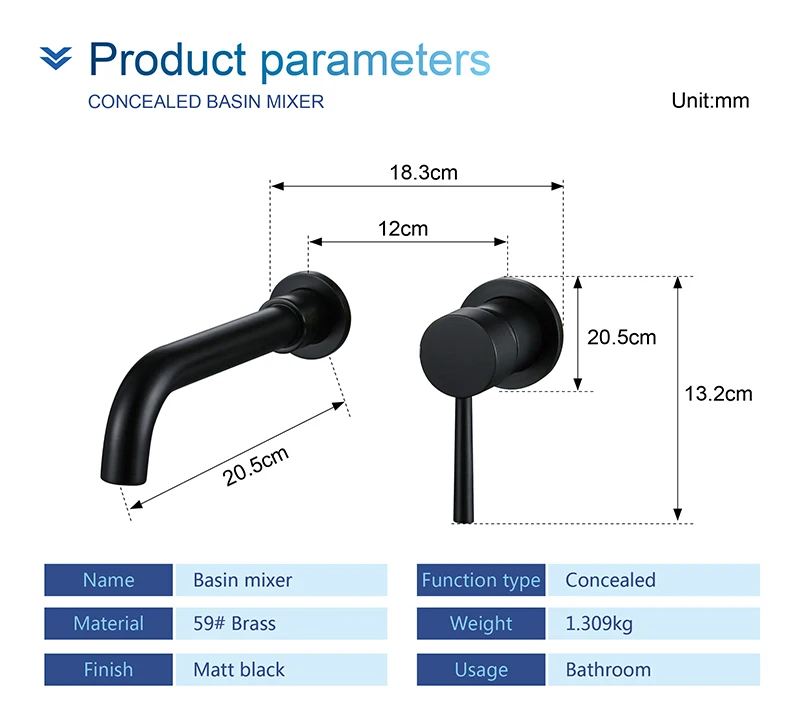 Product parameters
CONCEALED BASIN MIXER
Unit:mm

18.3cm
12cm
20.5cm
13.2cm
20.5cm

| Name | Basin mixer |
|---|---|
| Material | 59# Brass |
| Finish | Matt black |

| Function type | Concealed |
|---|---|
| Weight | 1.309kg |
| Usage | Bathroom |